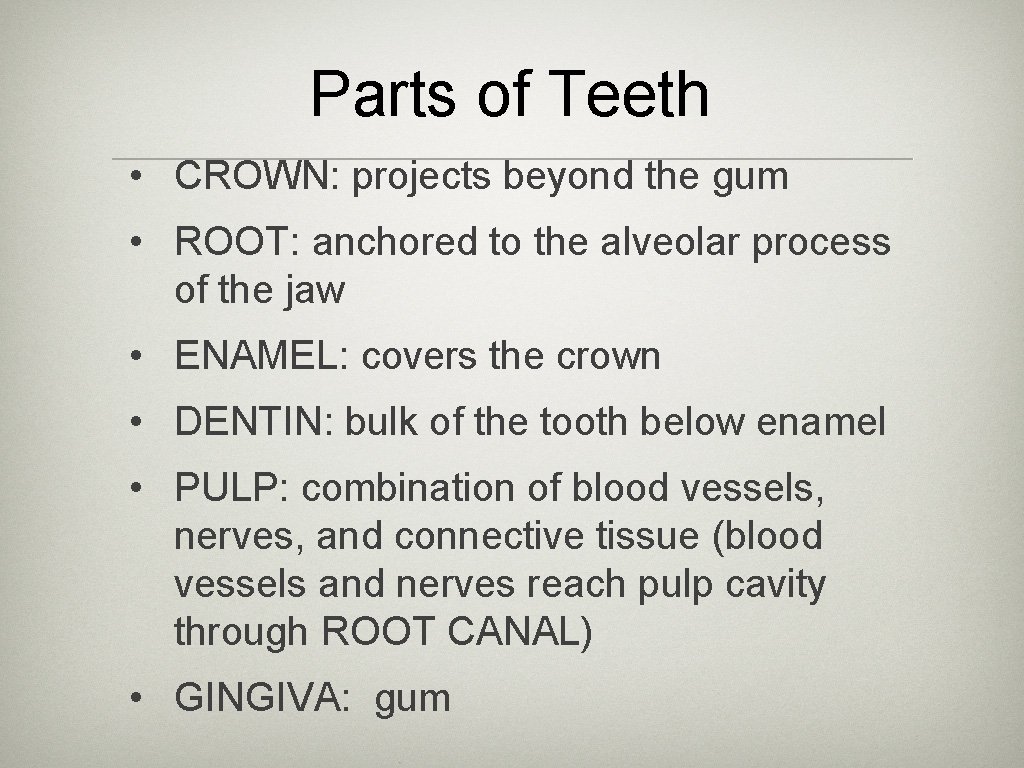 Parts of Teeth

• CROWN: projects beyond the gum

• ROOT: anchored to the alveolar process of the jaw

• ENAMEL: covers the crown

• DENTIN: bulk of the tooth below enamel

• PULP: combination of blood vessels, nerves, and connective tissue (blood vessels and nerves reach pulp cavity through ROOT CANAL)

• GINGIVA: gum